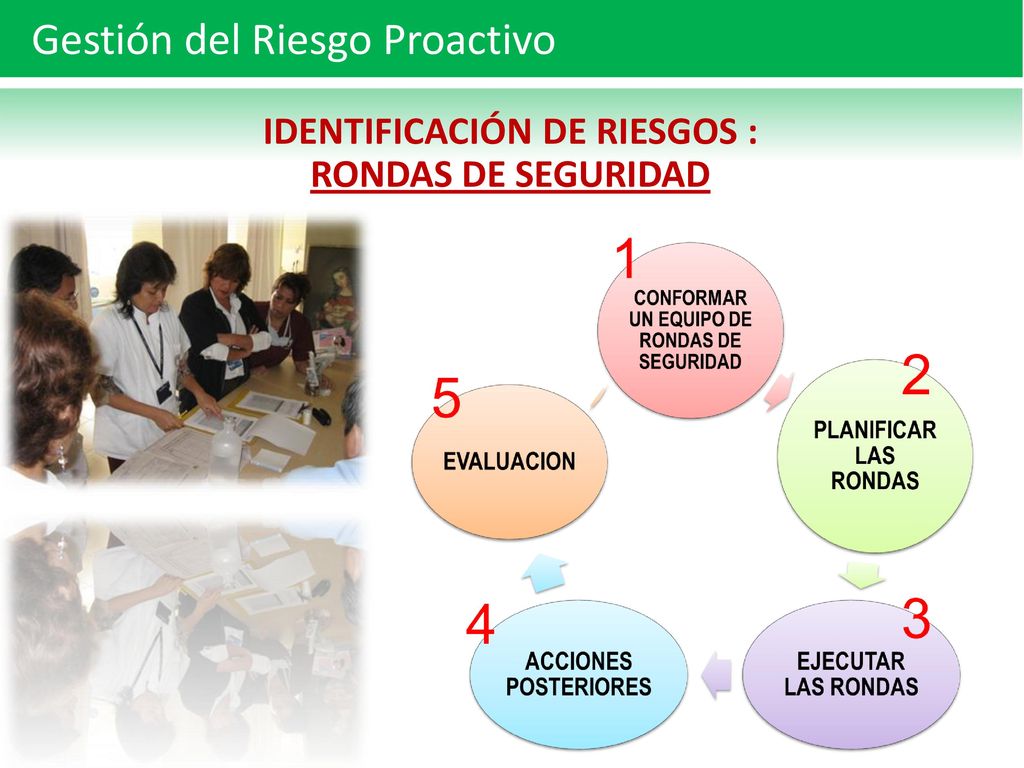 Gestión del Riesgo Proactivo

IDENTIFICACIÓN DE RIESGOS :
RONDAS DE SEGURIDAD

1
CONFORMAR UN EQUIPO DE RONDAS DE SEGURIDAD

2
PLANIFICAR LAS RONDAS

3
EJECUTAR LAS RONDAS

4
ACCIONES POSTERIORES

5
EVALUACION